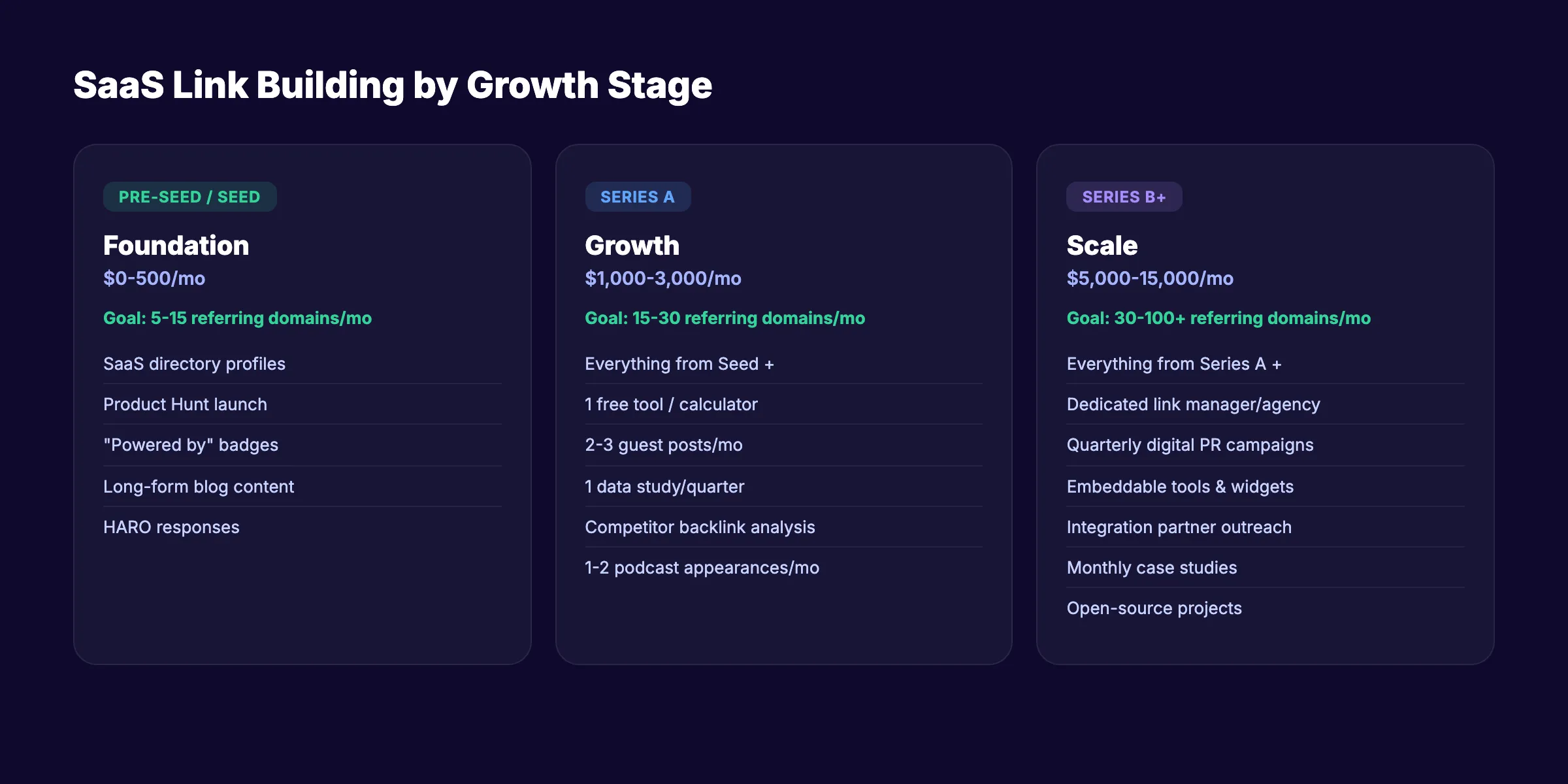 SaaS Link Building by Growth Stage

PRE-SEED / SEED

Foundation

\$0-500/mo

Goal: 5-15 referring domains/mo

SaaS directory profiles

Product Hunt launch

"Powered by" badges

Long-form blog content

HARO responses

SERIES A

Growth

\$1,000-3,000/mo

Goal: 15-30 referring domains/mo

Everything from Seed +

1 free tool / calculator

2-3 guest posts/mo

1 data study/quarter

Competitor backlink analysis

1-2 podcast appearances/mo

SERIES B+

Scale

\$5,000-15,000/mo

Goal: 30-100+ referring domains/mo

Everything from Series A +

Dedicated link manager/agency

Quarterly digital PR campaigns

Embeddable tools & widgets

Integration partner outreach

Monthly case studies

Open-source projects